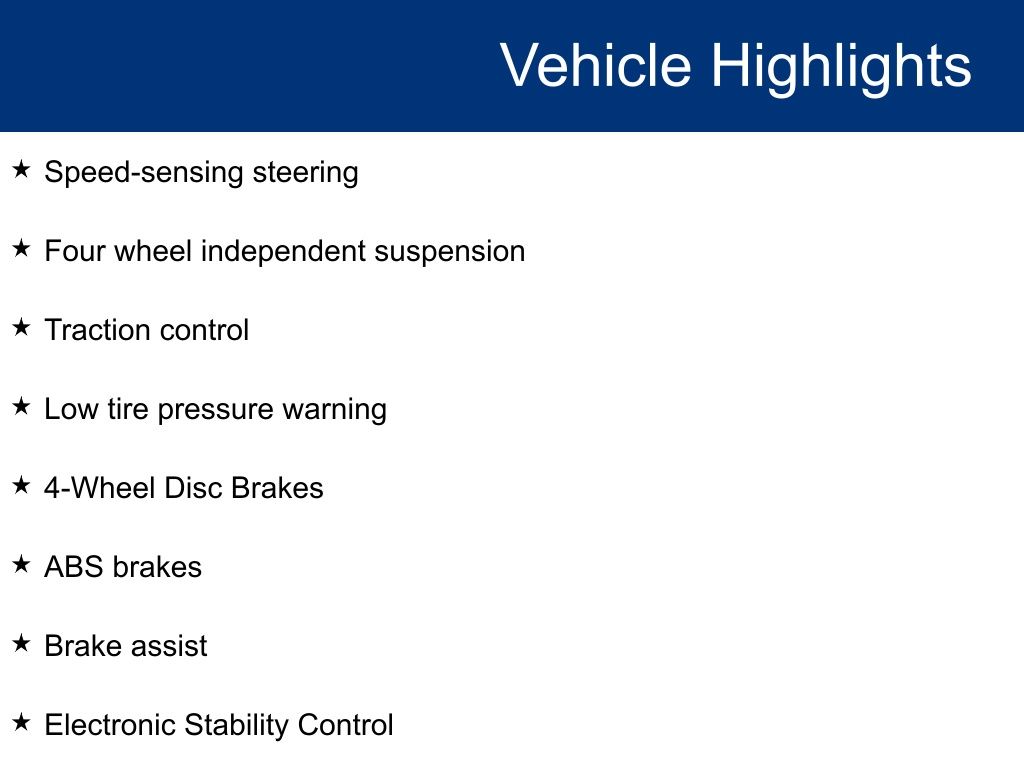 Vehicle Highlights

★ Speed-sensing steering

★ Four wheel independent suspension

★ Traction control

★ Low tire pressure warning

★ 4-Wheel Disc Brakes

★ ABS brakes

★ Brake assist

★ Electronic Stability Control